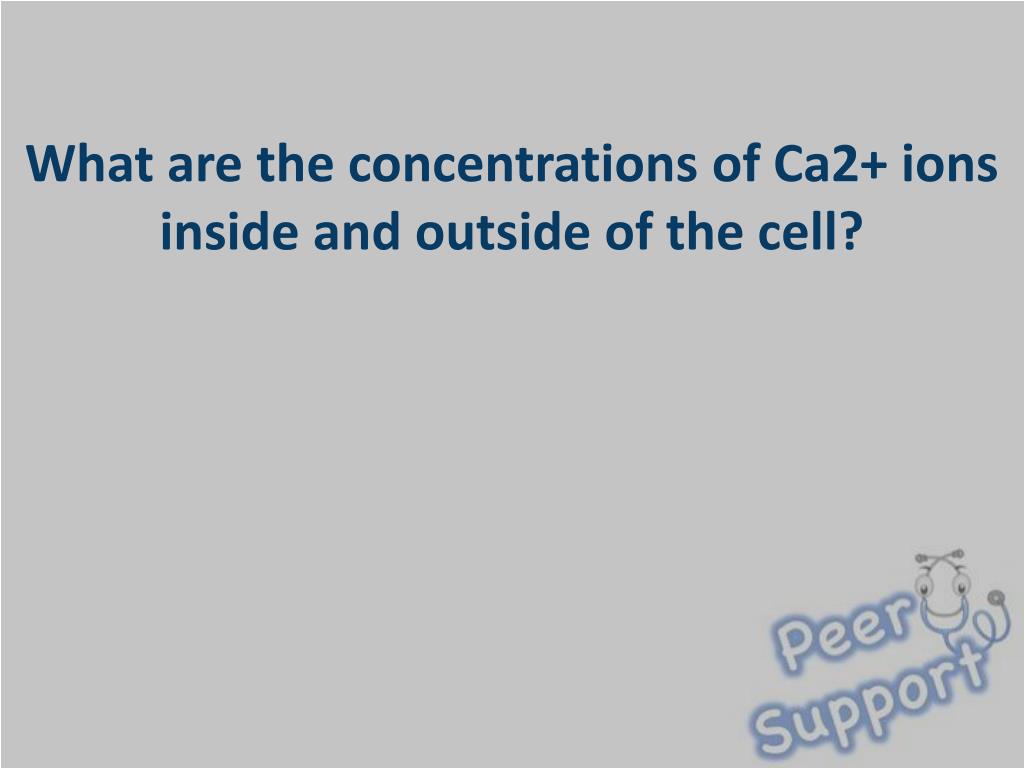 What are the concentrations of Ca2+ ions inside and outside of the cell?

Peer Support